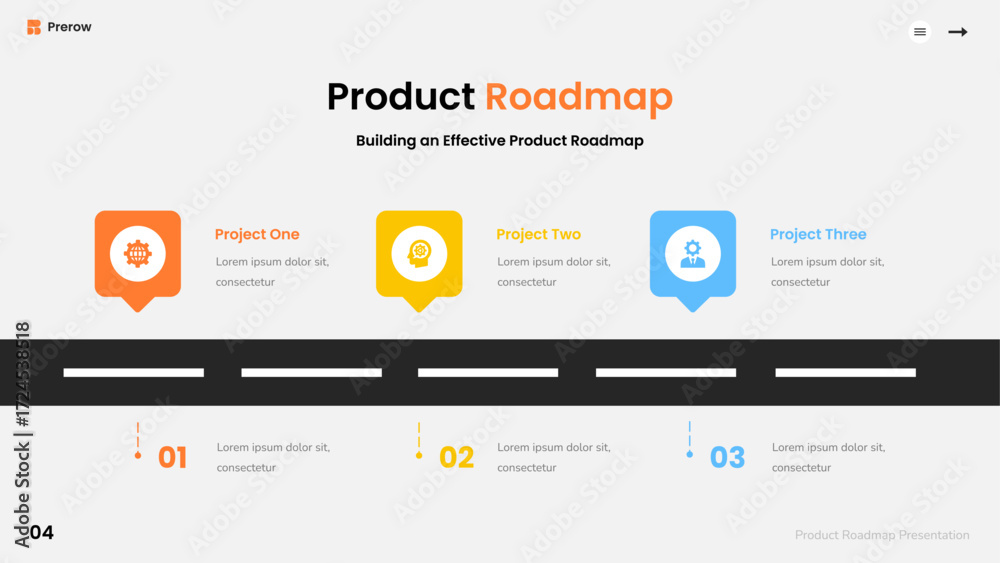 Prerow

Product Roadmap

Building an Effective Product Roadmap

Project One
Lorem ipsum dolor sit, consectetur

Project Two
Lorem ipsum dolor sit, consectetur

Project Three
Lorem ipsum dolor sit, consectetur

01
Lorem ipsum dolor sit, consectetur

02
Lorem ipsum dolor sit, consectetur

03
Lorem ipsum dolor sit, consectetur

Adobe Stock | #1724538518

04

Product Roadmap Presentation